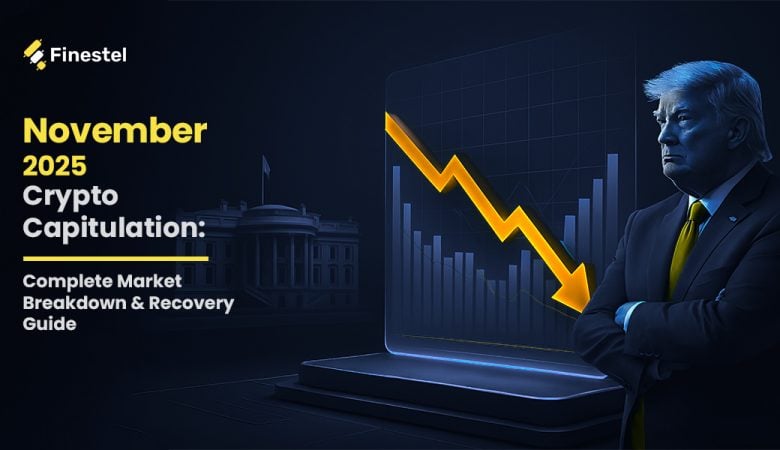 Finestel

November 2025 Crypto Capitulation:

Complete Market Breakdown & Recovery Guide